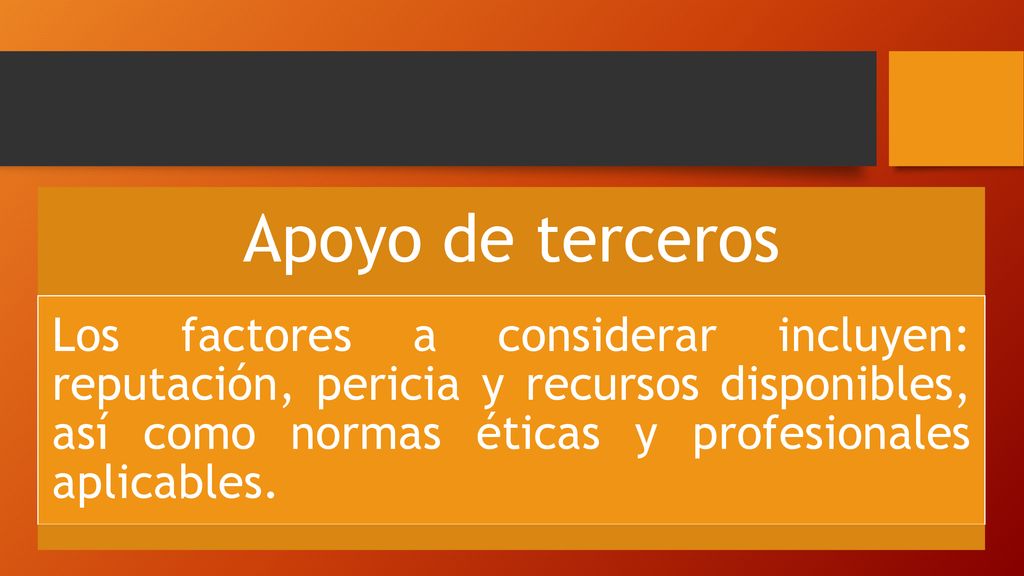 Apoyo de terceros

Los factores a considerar incluyen: reputación, pericia y recursos disponibles, así como normas éticas y profesionales aplicables.